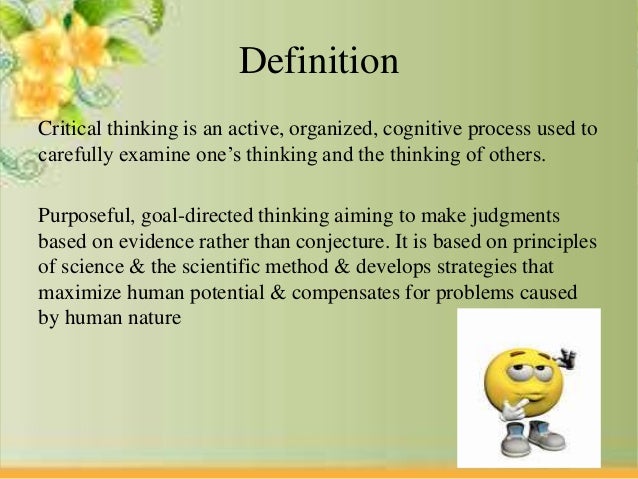 Definition

Critical thinking is an active, organized, cognitive process used to carefully examine one’s thinking and the thinking of others.

Purposeful, goal-directed thinking aiming to make judgments based on evidence rather than conjecture. It is based on principles of science & the scientific method & develops strategies that maximize human potential & compensates for problems caused by human nature